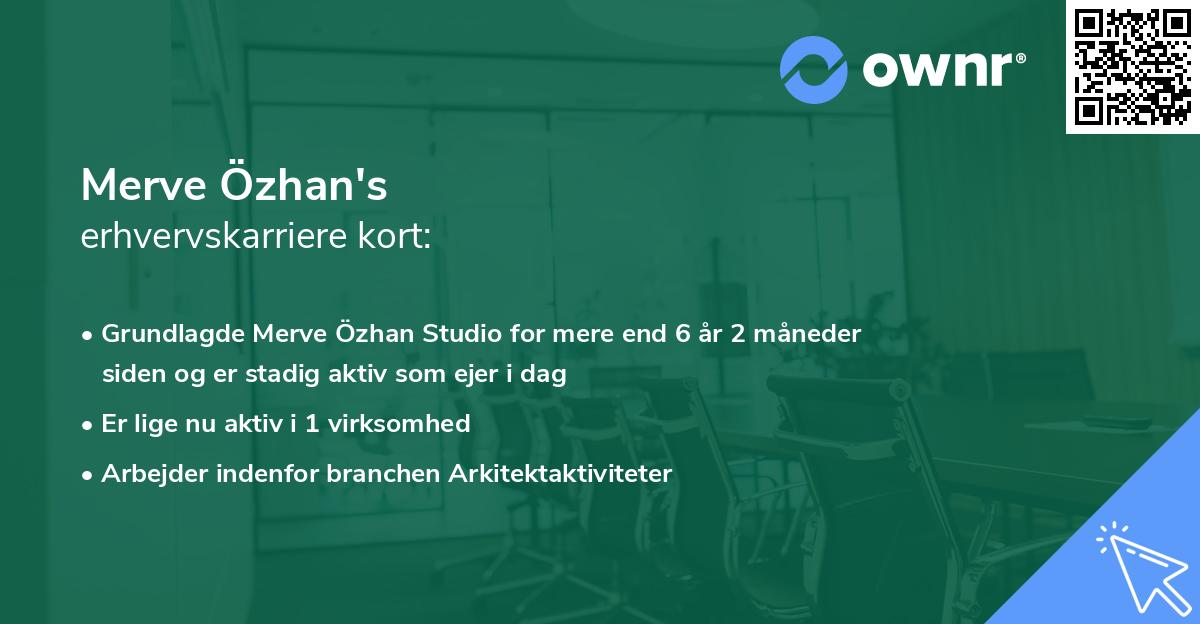 ownr®

Merve Özhan's
erhvervskarriere kort:

• Grundlagde Merve Özhan Studio for mere end 6 år 2 måneder siden og er stadig aktiv som ejer i dag
• Er lige nu aktiv i 1 virksomhed
• Arbejder indenfor branchen Arkitektaktiviteter